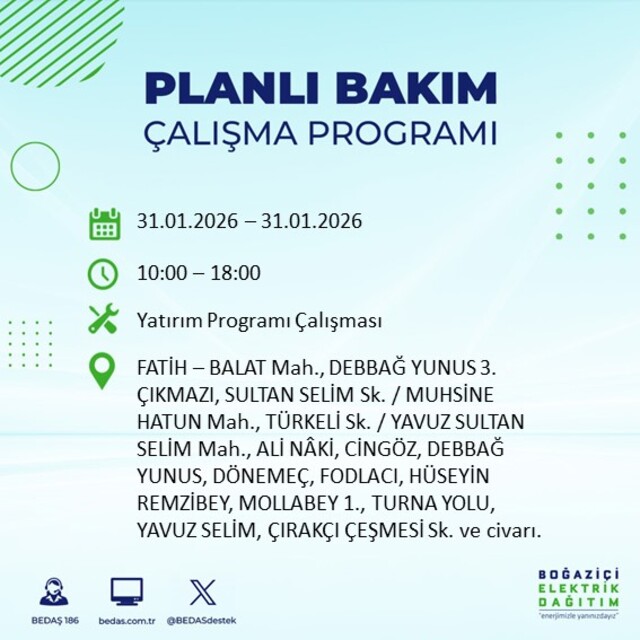 PLANLI BAKIM
ÇALIŞMA PROGRAMI

31.01.2026 – 31.01.2026

10:00 – 18:00

Yatırım Programı Çalışması

FATİH – BALAT Mah., DEBBAĞ YUNUS 3. ÇIKMAZI, SULTAN SELİM Sk. / MUHSİNE HATUN Mah., TÜRKELİ Sk. / YAVUZ SULTAN SELİM Mah., ALİ NÂKİ, CİNGÖZ, DEBBAĞ YUNUS, DÖNEMEÇ, FODLACI, HÜSEYİN REMZİBEY, MOLLABEY 1., TURNA YOLU, YAVUZ SELİM, ÇIRAKÇI ÇEŞMESİ Sk. ve civarı.

BEDAŞ 186 bedas.com.tr @BEDASdestek

BOĞAZİÇİ ELEKTRİK DAĞITIM
"enerjimizle yanınızdayız"